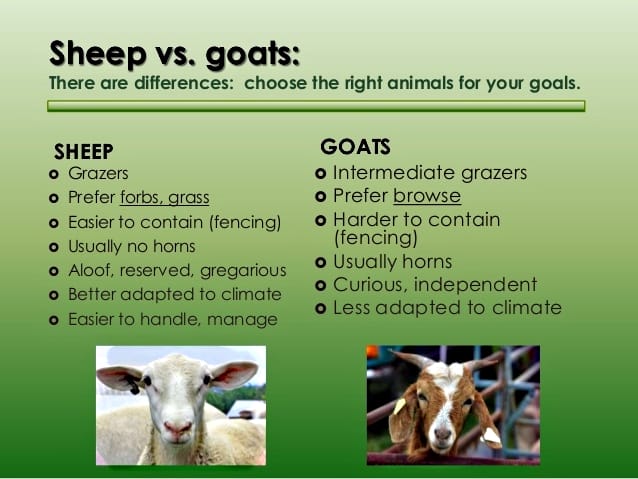 Sheep vs. goats:
There are differences: choose the right animals for your goals.

SHEEP
- Grazers
- Prefer forbs, grass
- Easier to contain (fencing)
- Usually no horns
- Aloof, reserved, gregarious
- Better adapted to climate
- Easier to handle, manage

GOATS
- Intermediate grazers
- Prefer browse
- Harder to contain (fencing)
- Usually horns
- Curious, independent
- Less adapted to climate